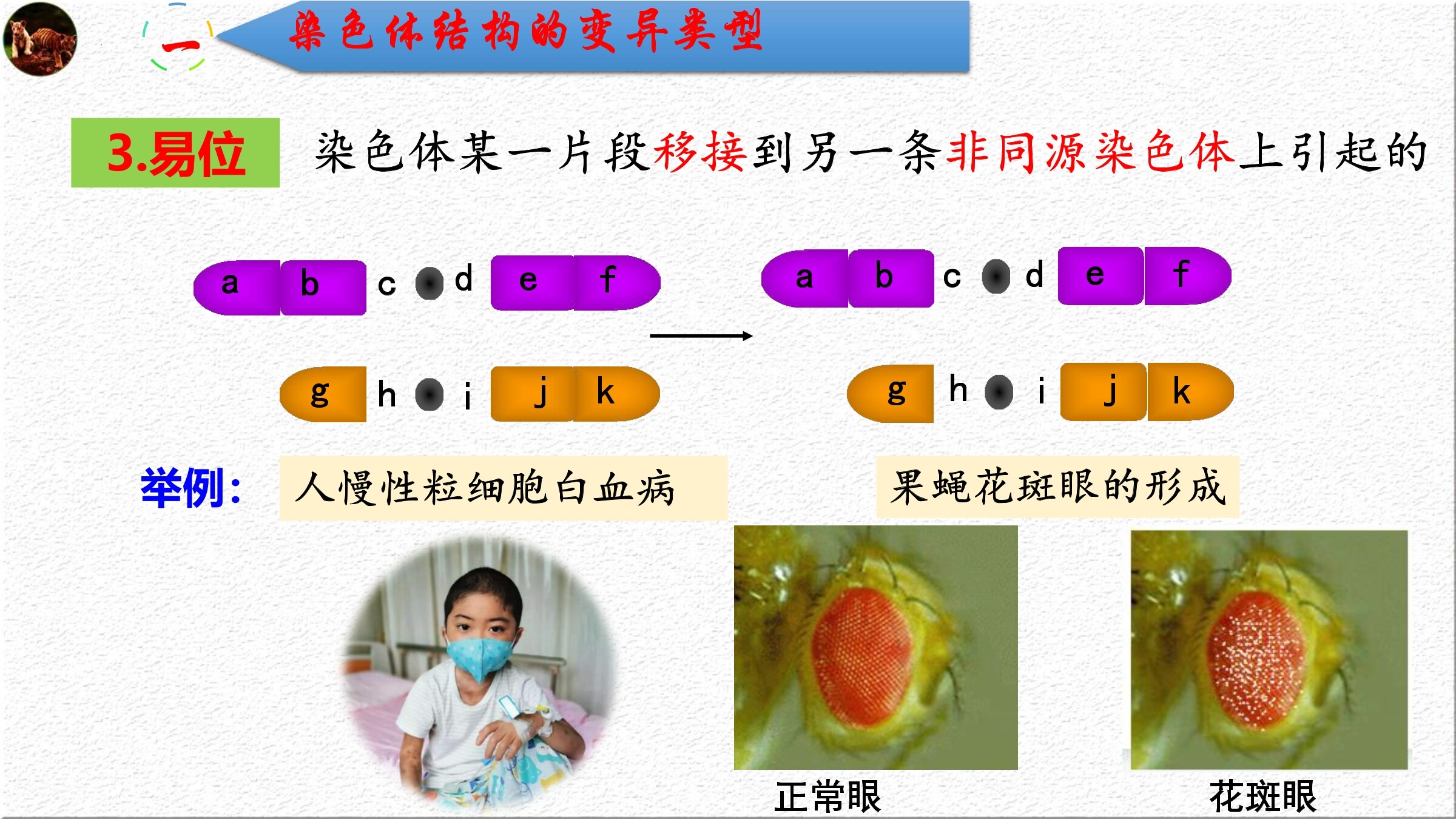 一 染色体结构的变异类型

3.易位 染色体某一片段移接到另一条非同源染色体上引起的

a b c d e f

g h i j k

a b c d e f

g h i j k

举例: 人慢性粒细胞白血病

果蝇花斑眼的形成

正常眼

花斑眼